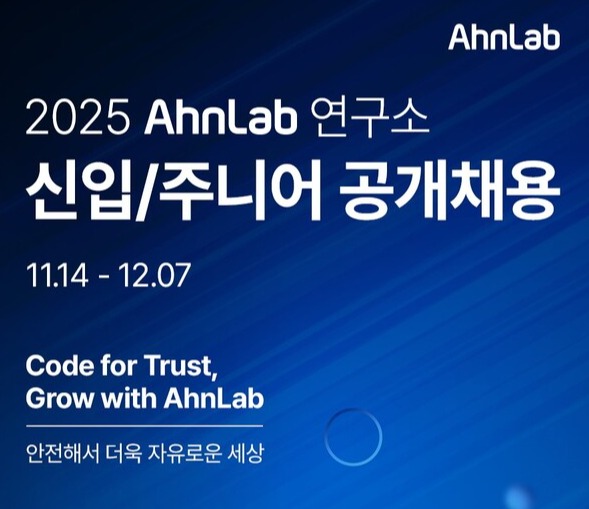 AhnLab

2025 AhnLab 연구소
신입/주니어 공개채용

11.14 - 12.07

Code for Trust,
Grow with AhnLab

안전해서 더욱 자유로운 세상